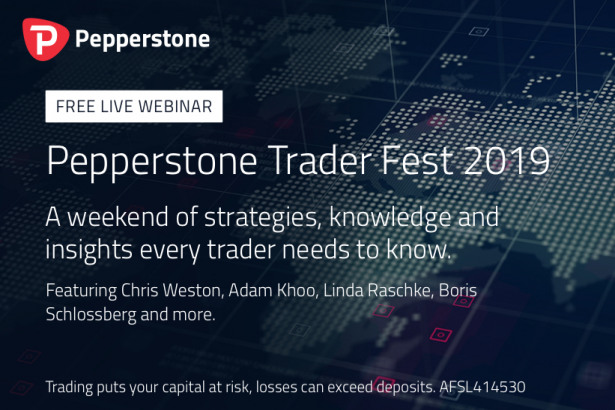 Pepperstone

FREE LIVE WEBINAR

Pepperstone Trader Fest 2019

A weekend of strategies, knowledge and insights every trader needs to know.

Featuring Chris Weston, Adam Khoo, Linda Raschke, Boris Schlossberg and more.

Trading puts your capital at risk, losses can exceed deposits. AFSL414530